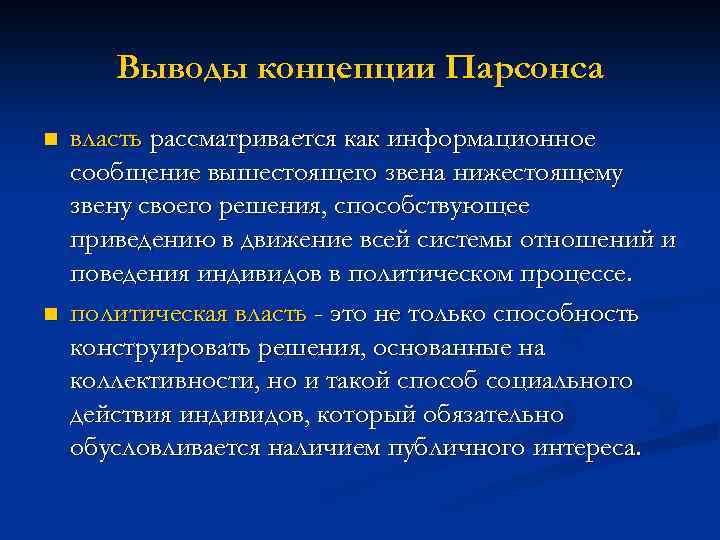 Выводы концепции Парсонса

власть рассматривается как информационное сообщение вышестоящего звена нижестоящему звену своего решения, способствующее приведению в движение всей системы отношений и поведения индивидов в политическом процессе.

политическая власть - это не только способность конструировать решения, основанные на коллективности, но и такой способ социального действия индивидов, который обязательно обусловливается наличием публичного интереса.